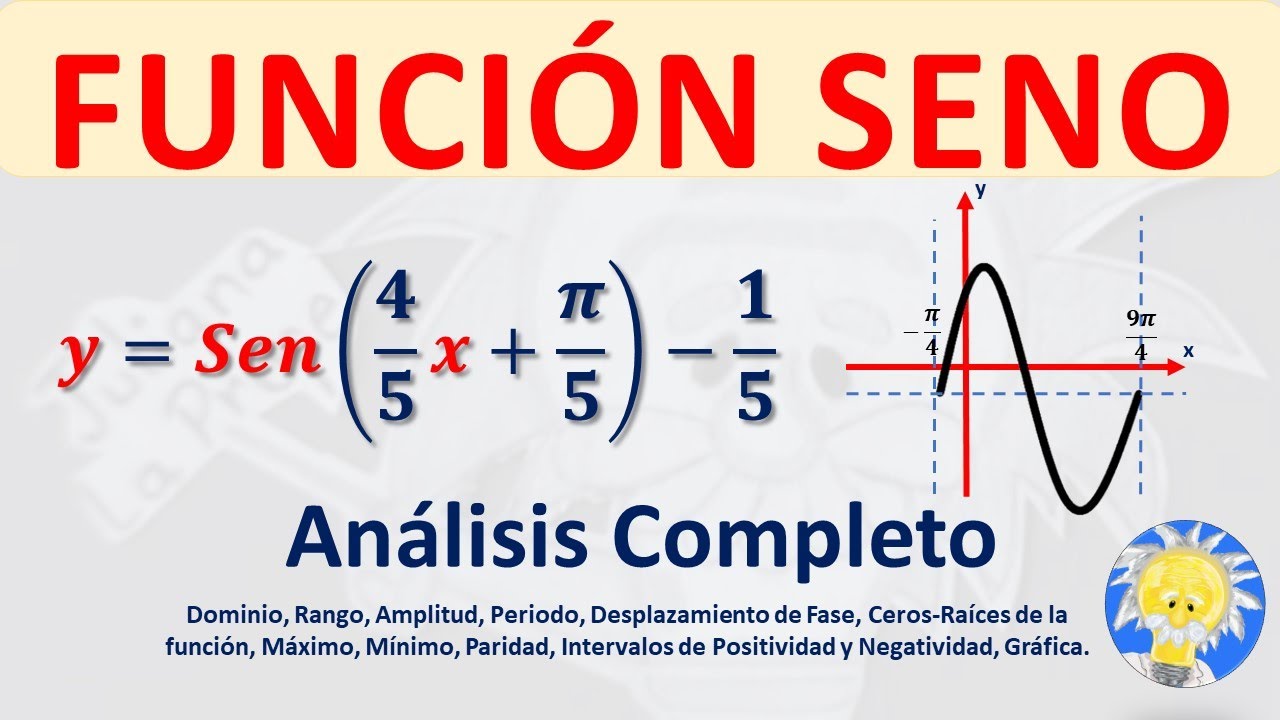 FUNCIÓN SENO

$y = Sen\left(\frac{4}{5}x + \frac{\pi}{5}\right) - \frac{1}{5}$

y

$-\frac{\pi}{4}$

$\frac{9\pi}{4}$

x

Análisis Completo

Dominio, Rango, Amplitud, Periodo, Desplazamiento de Fase, Ceros-Raíces de la función, Máximo, Mínimo, Paridad, Intervalos de Positividad y Negatividad, Gráfica.